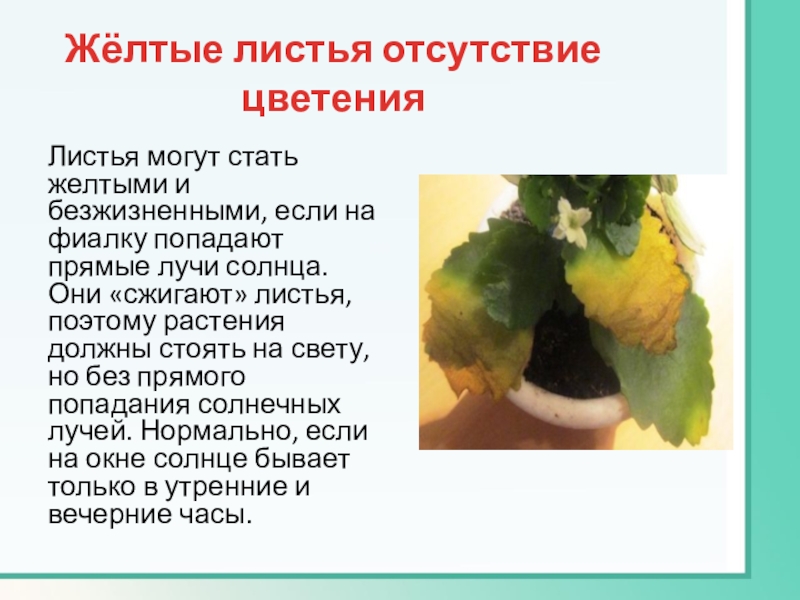 Жёлтые листья отсутствие цветения

Листья могут стать желтыми и безжизненными, если на фиалку попадают прямые лучи солнца. Они «сжигают» листья, поэтому растения должны стоять на свету, но без прямого попадания солнечных лучей. Нормально, если на окне солнце бывает только в утренние и вечерние часы.